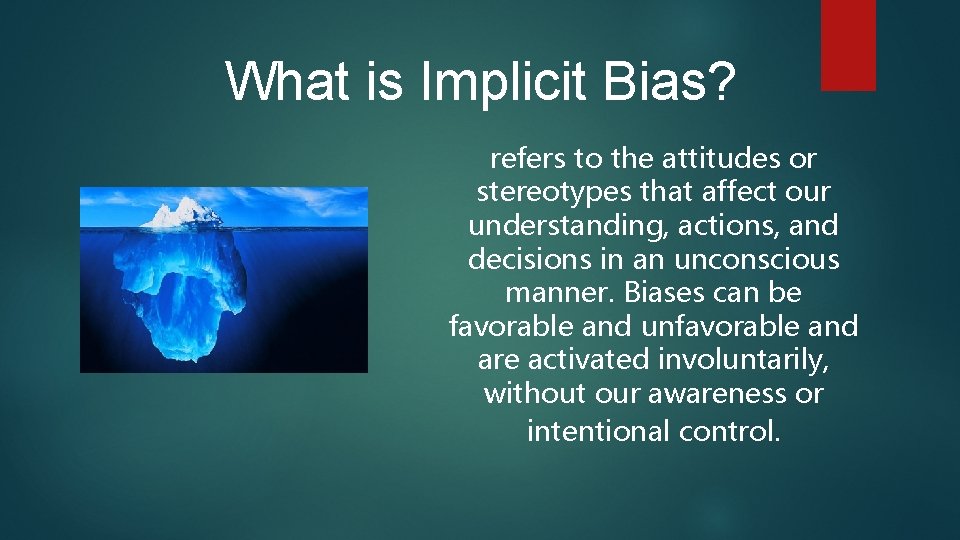 What is Implicit Bias?

refers to the attitudes or stereotypes that affect our understanding, actions, and decisions in an unconscious manner. Biases can be favorable and unfavorable and are activated involuntarily, without our awareness or intentional control.